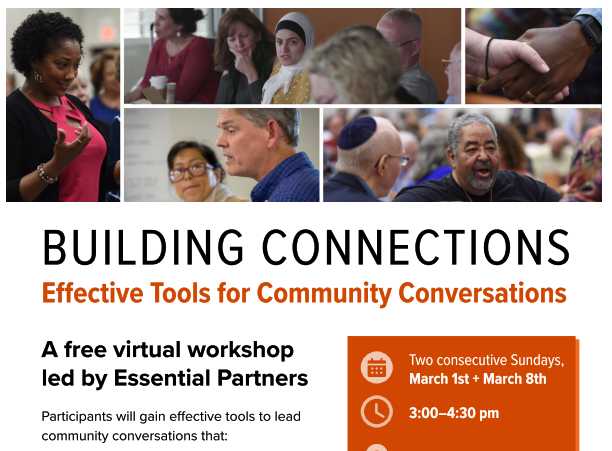 BUILDING CONNECTIONS
Effective Tools for Community Conversations

A free virtual workshop led by Essential Partners

Participants will gain effective tools to lead community conversations that:

Two consecutive Sundays, March 1st + March 8th

3:00–4:30 pm